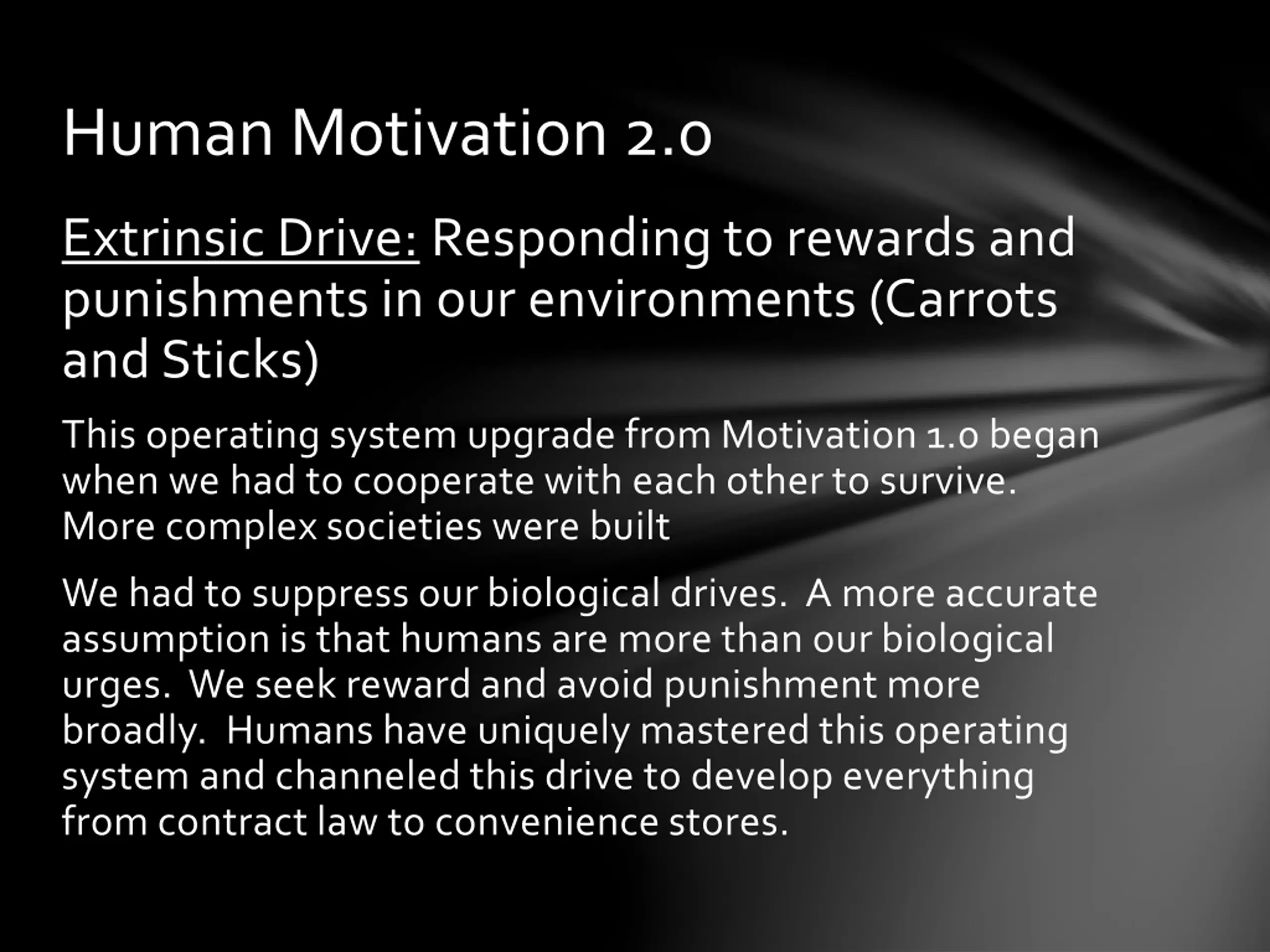 Human Motivation 2.0

Extrinsic Drive: Responding to rewards and punishments in our environments (Carrots and Sticks)

This operating system upgrade from Motivation 1.0 began when we had to cooperate with each other to survive. More complex societies were built

We had to suppress our biological drives. A more accurate assumption is that humans are more than our biological urges. We seek reward and avoid punishment more broadly. Humans have uniquely mastered this operating system and channeled this drive to develop everything from contract law to convenience stores.